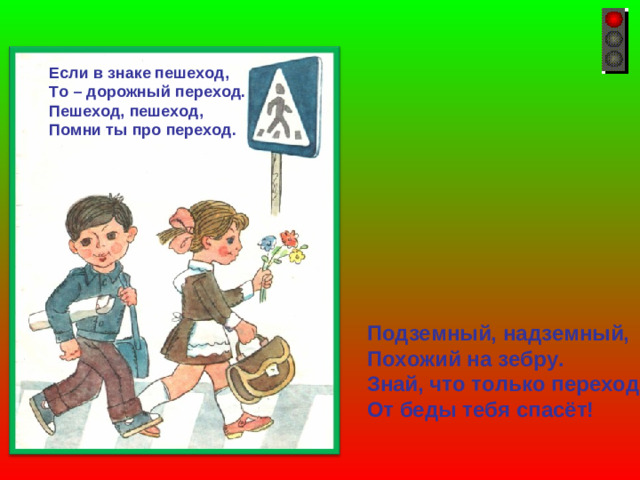 Если в знаке пешеход,
То – дорожный переход.
Пешеход, пешеход,
Помни ты про переход.

Подземный, надземный,
Похожий на зебру.
Знай, что только переход
От беды тебя спасёт!